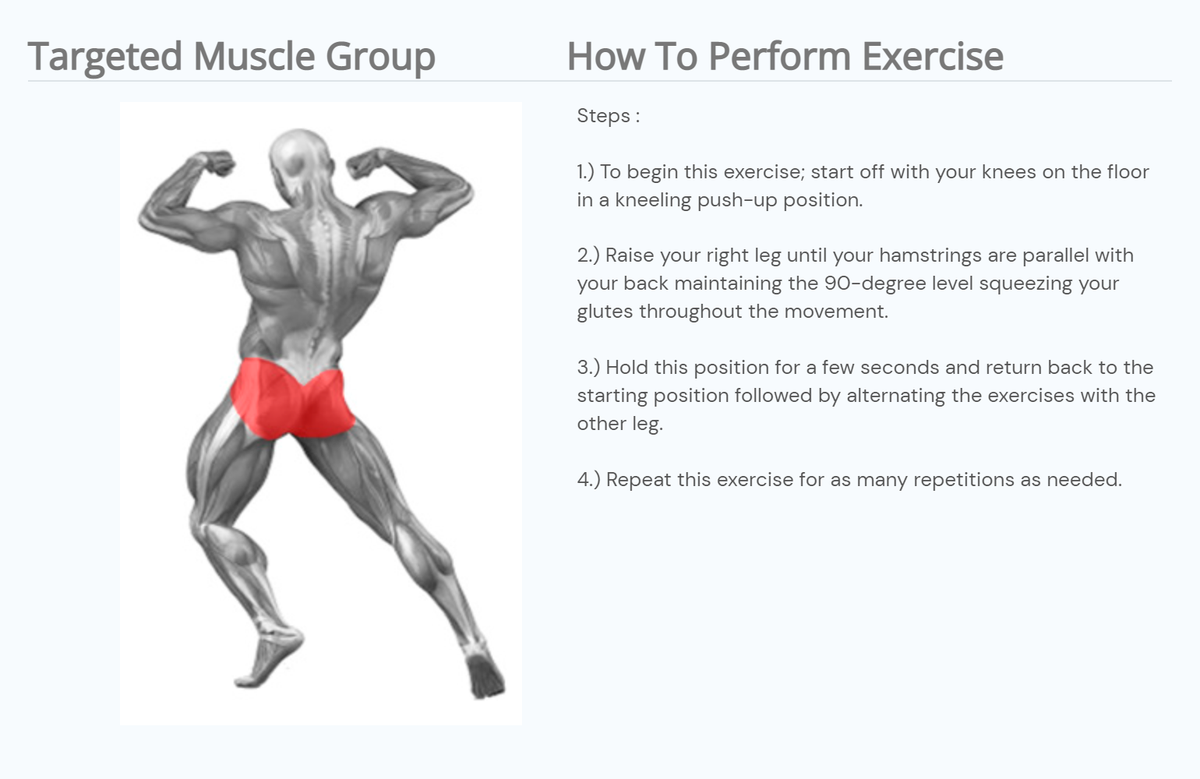 Targeted Muscle Group

How To Perform Exercise

Steps :

1.) To begin this exercise; start off with your knees on the floor in a kneeling push-up position.

2.) Raise your right leg until your hamstrings are parallel with your back maintaining the 90-degree level squeezing your glutes throughout the movement.

3.) Hold this position for a few seconds and return back to the starting position followed by alternating the exercises with the other leg.

4.) Repeat this exercise for as many repetitions as needed.